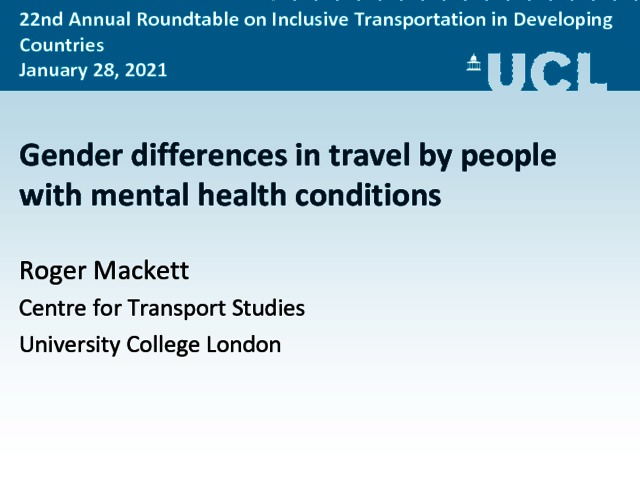 22nd Annual Roundtable on Inclusive Transportation in Developing Countries
January 28, 2021

UCL

Gender differences in travel by people with mental health conditions

Roger Mackett
Centre for Transport Studies
University College London